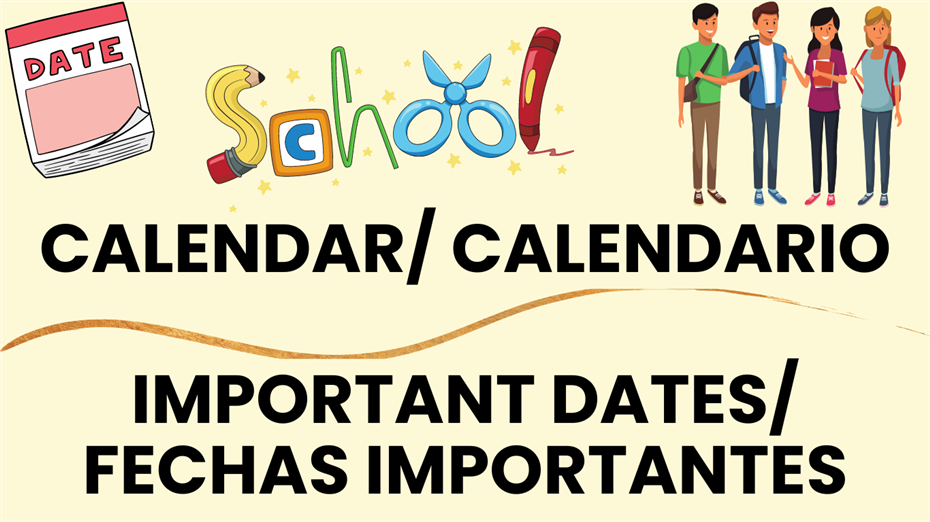 DATE

School

CALENDAR/ CALENDARIO

IMPORTANT DATES/ FECHAS IMPORTANTES